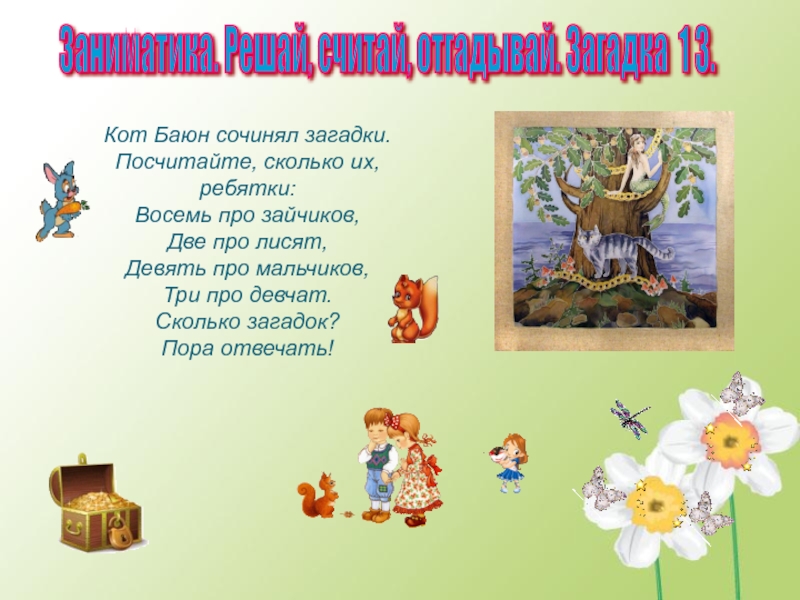 Заниматика. Решай, считай, отгадывай. Загадка 13.

Кот Баюн сочинял загадки.
Посчитайте, сколько их, ребятки:
Восемь про зайчиков,
Две про лисят,
Девять про мальчиков,
Три про девчат.
Сколько загадок?
Пора отвечать!